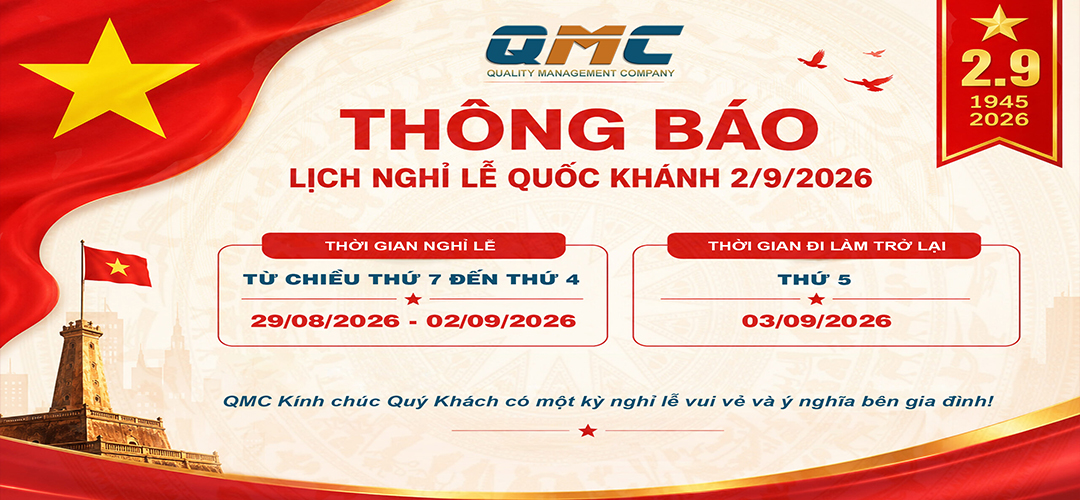 QMC
QUALITY MANAGEMENT COMPANY

2.9
1945
2026

THÔNG BÁO
LỊCH NGHỈ LỄ QUỐC KHÁNH 2/9/2026

THỜI GIAN NGHỈ LỄ
TỪ CHIỀU THỨ 7 ĐẾN THỨ 4
29/08/2026 - 02/09/2026

THỜI GIAN ĐI LÀM TRỞ LẠI
THỨ 5
03/09/2026

QMC Kính chúc Quý Khách có một kỳ nghỉ lễ vui vẻ và ý nghĩa bên gia đình!